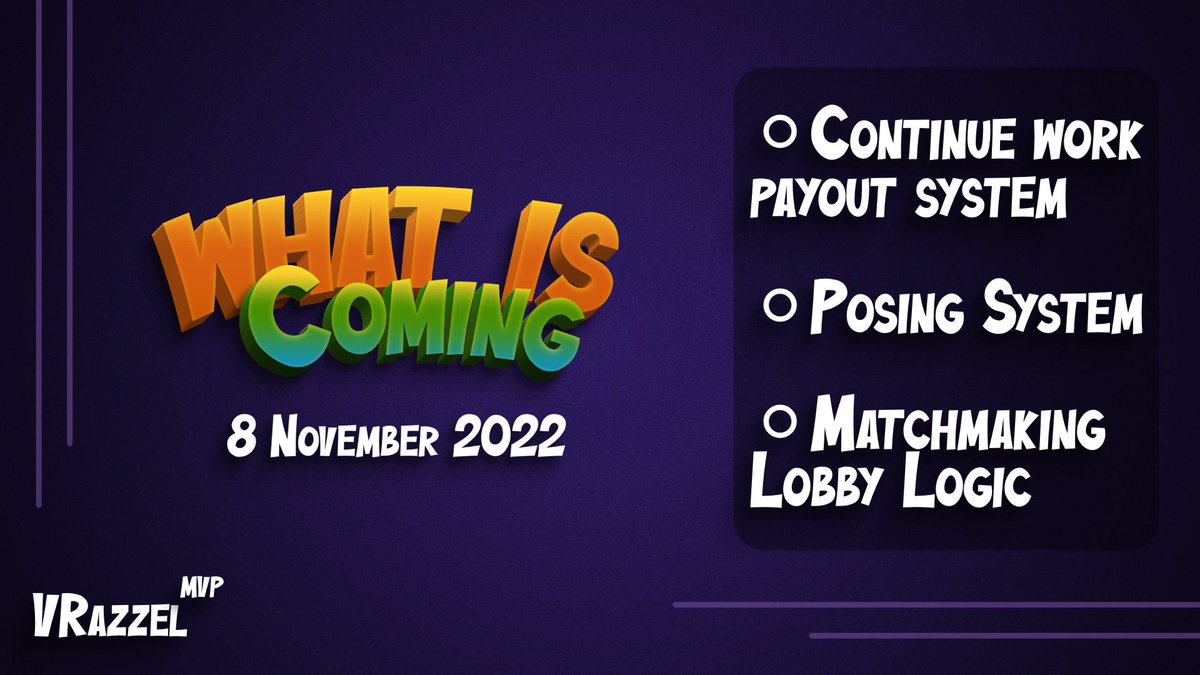 WHAT IS COMING

8 November 2022

○ Continue work payout system

○ Posing System

○ Matchmaking Lobby Logic

VRazzel MVP